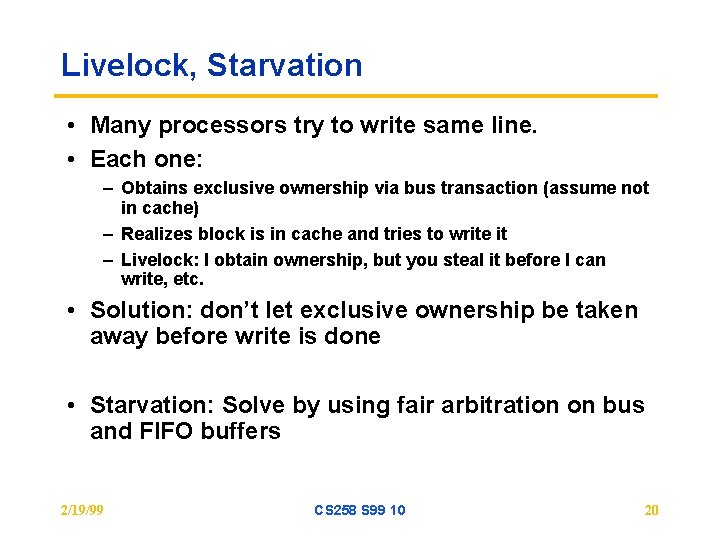 Livelock, Starvation

• Many processors try to write same line.
• Each one:
– Obtains exclusive ownership via bus transaction (assume not in cache)
– Realizes block is in cache and tries to write it
– Livelock: I obtain ownership, but you steal it before I can write, etc.
• Solution: don't let exclusive ownership be taken away before write is done

• Starvation: Solve by using fair arbitration on bus and FIFO buffers

2/19/99

CS258 S99 10

20